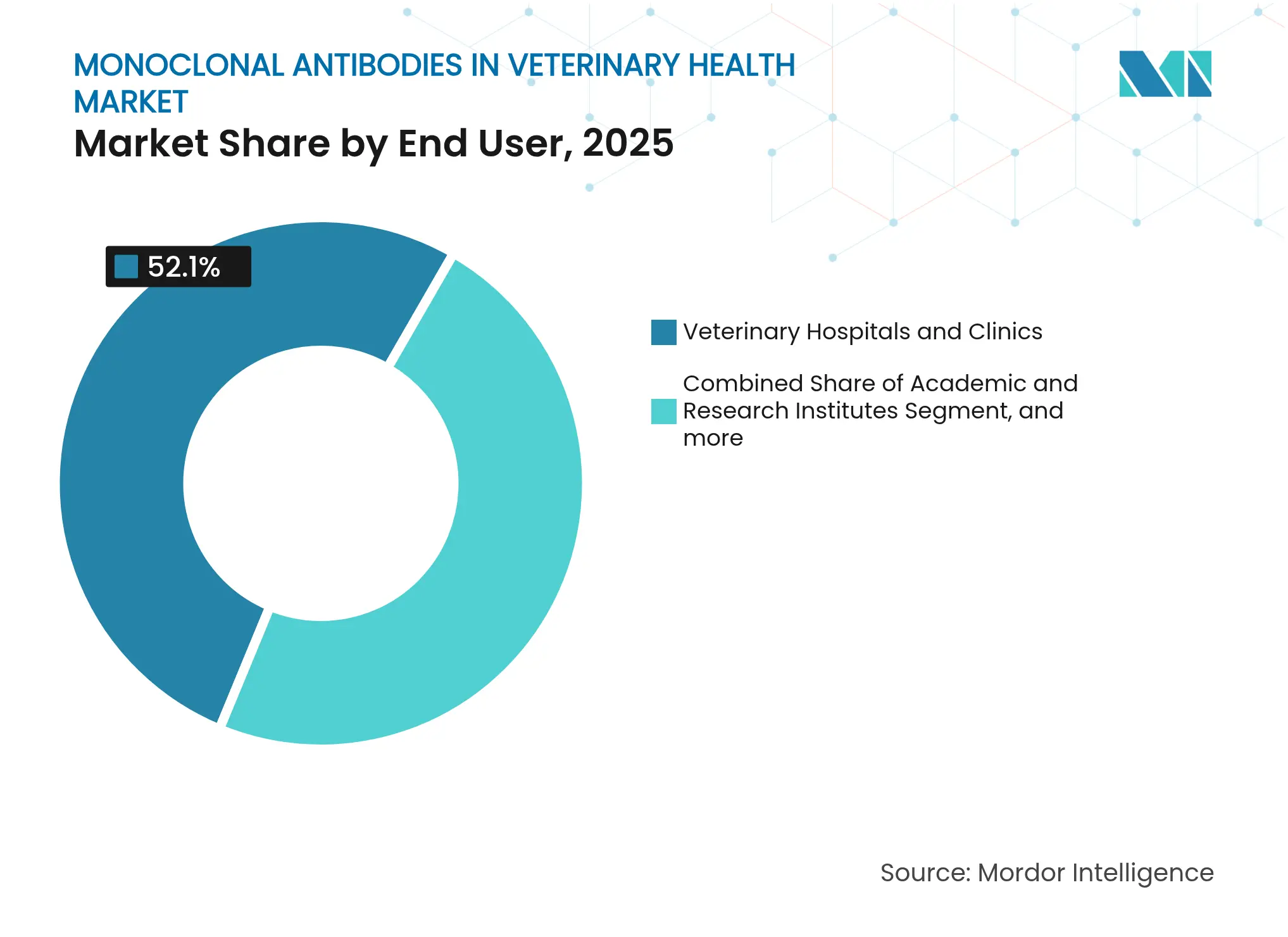 MONOCLONAL ANTIBODIES IN VETERINARY HEALTH MARKET

Market Share by End User, 2025

52.1%

Veterinary Hospitals and Clinics

Combined Share of Academic and Research Institutes Segment, and more

Source: Mordor Intelligence